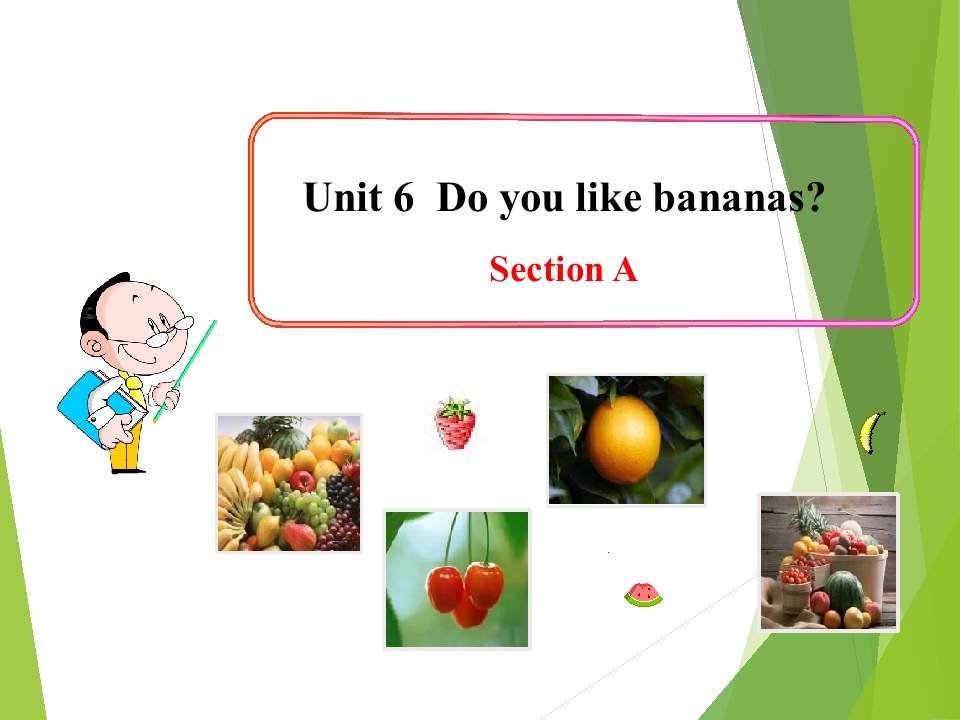 Unit 6  Do you like bananas?

Section A